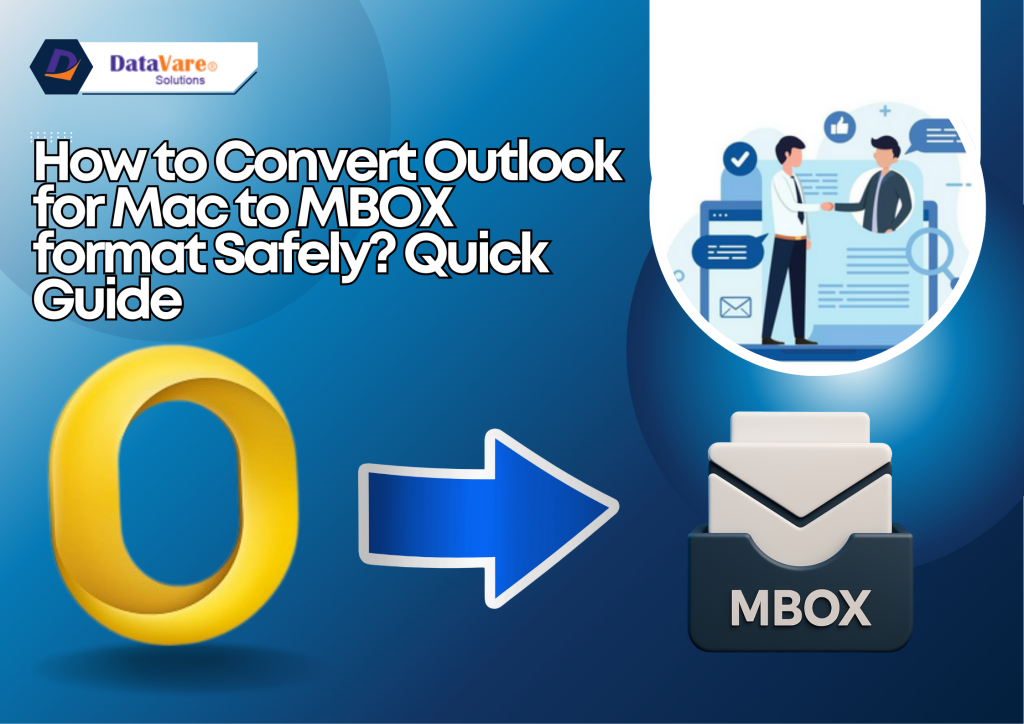 DataVare®
Solutions

How to Convert Outlook for Mac to MBOX format Safely? Quick Guide

MBOX